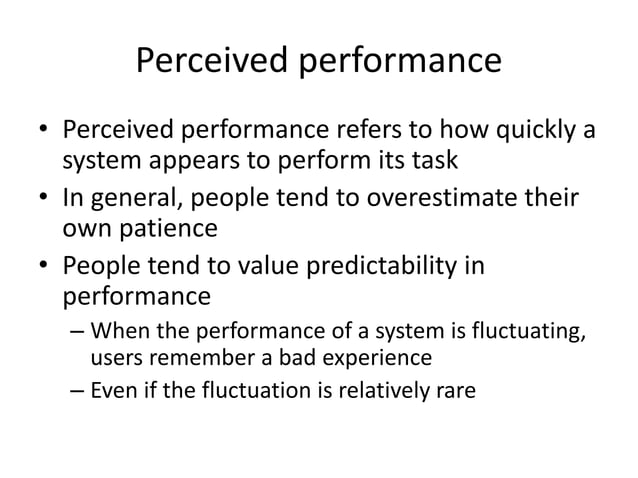 Perceived performance

• Perceived performance refers to how quickly a system appears to perform its task
• In general, people tend to overestimate their own patience
• People tend to value predictability in performance
 – When the performance of a system is fluctuating, users remember a bad experience
 – Even if the fluctuation is relatively rare